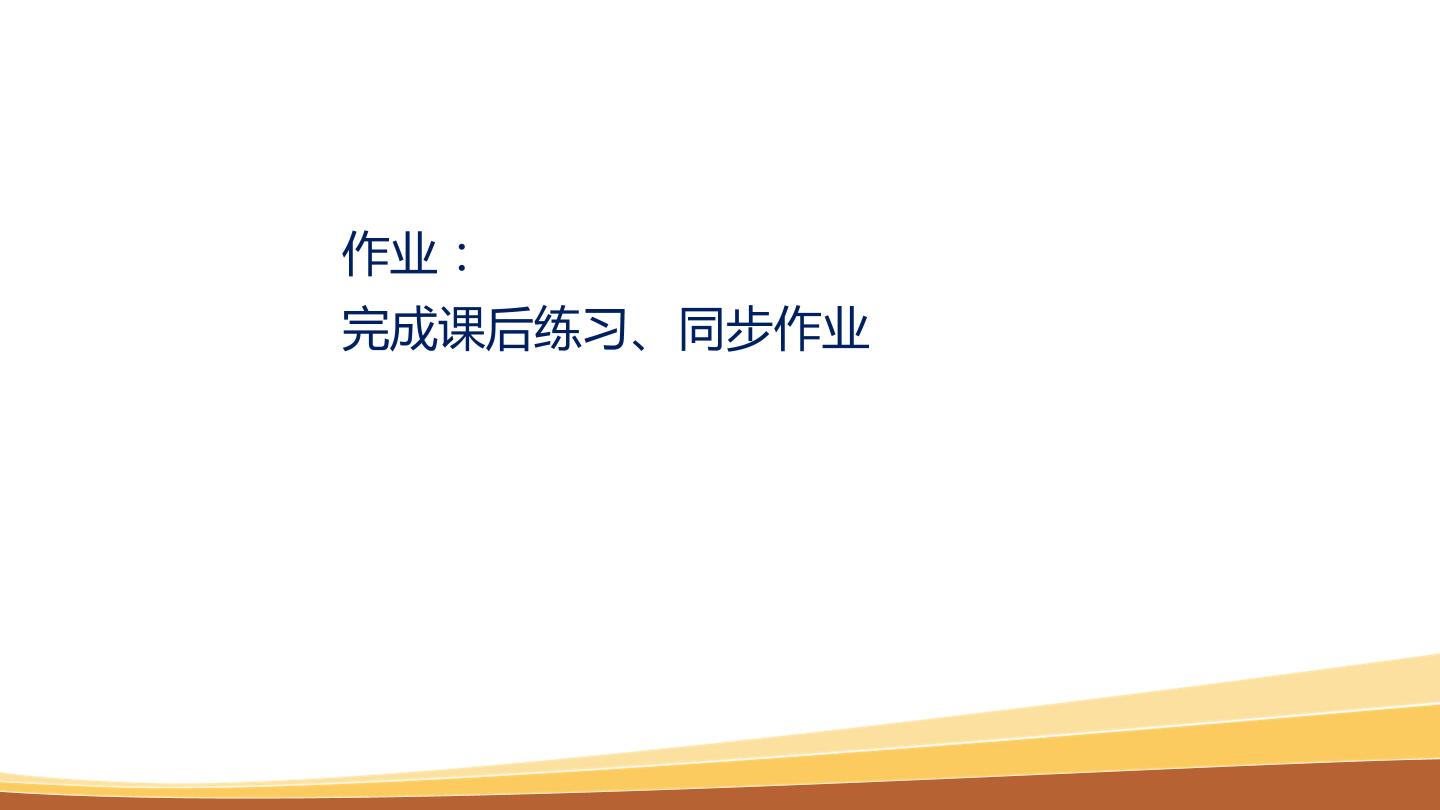 作业：
完成课后练习、同步作业